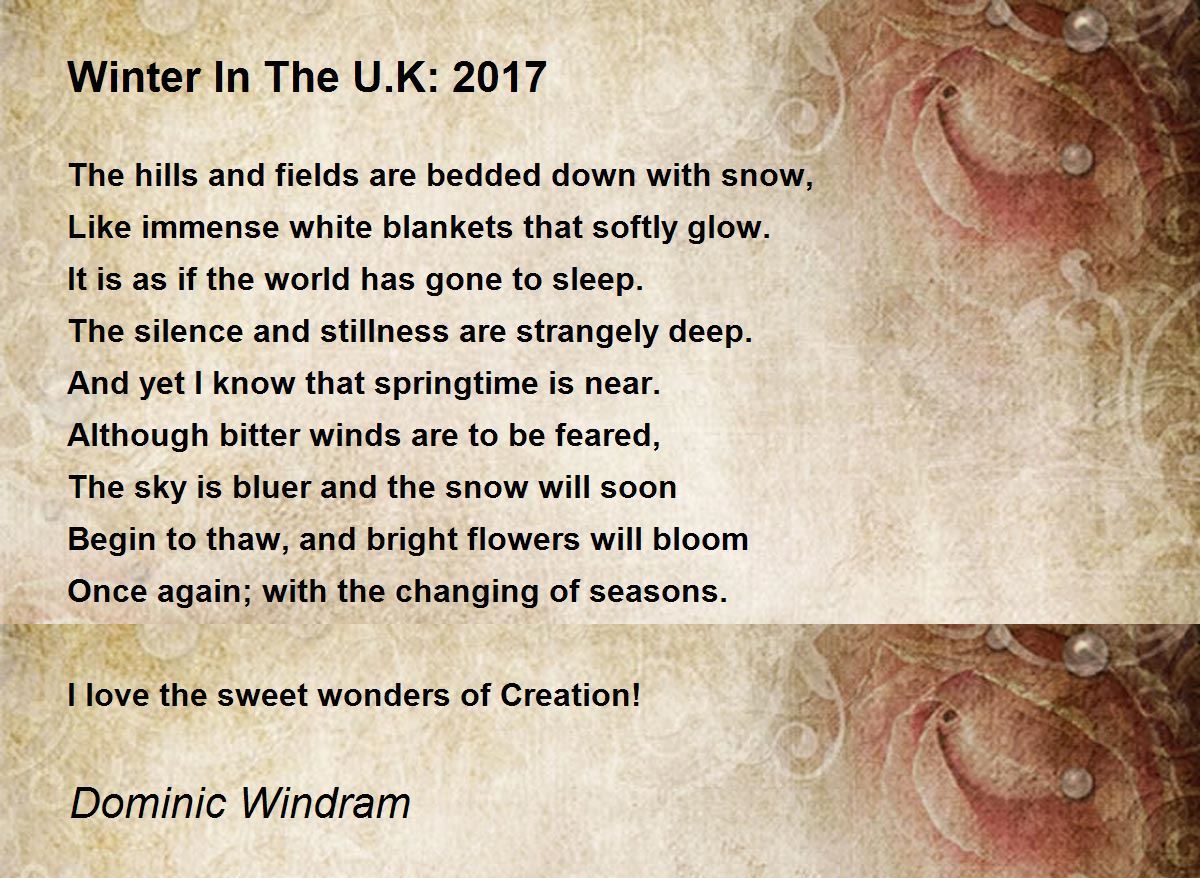 Winter In The U.K: 2017

The hills and fields are bedded down with snow,
Like immense white blankets that softly glow.
It is as if the world has gone to sleep.
The silence and stillness are strangely deep.
And yet I know that springtime is near.
Although bitter winds are to be feared,
The sky is bluer and the snow will soon
Begin to thaw, and bright flowers will bloom
Once again; with the changing of seasons.

I love the sweet wonders of Creation!

Dominic Windram